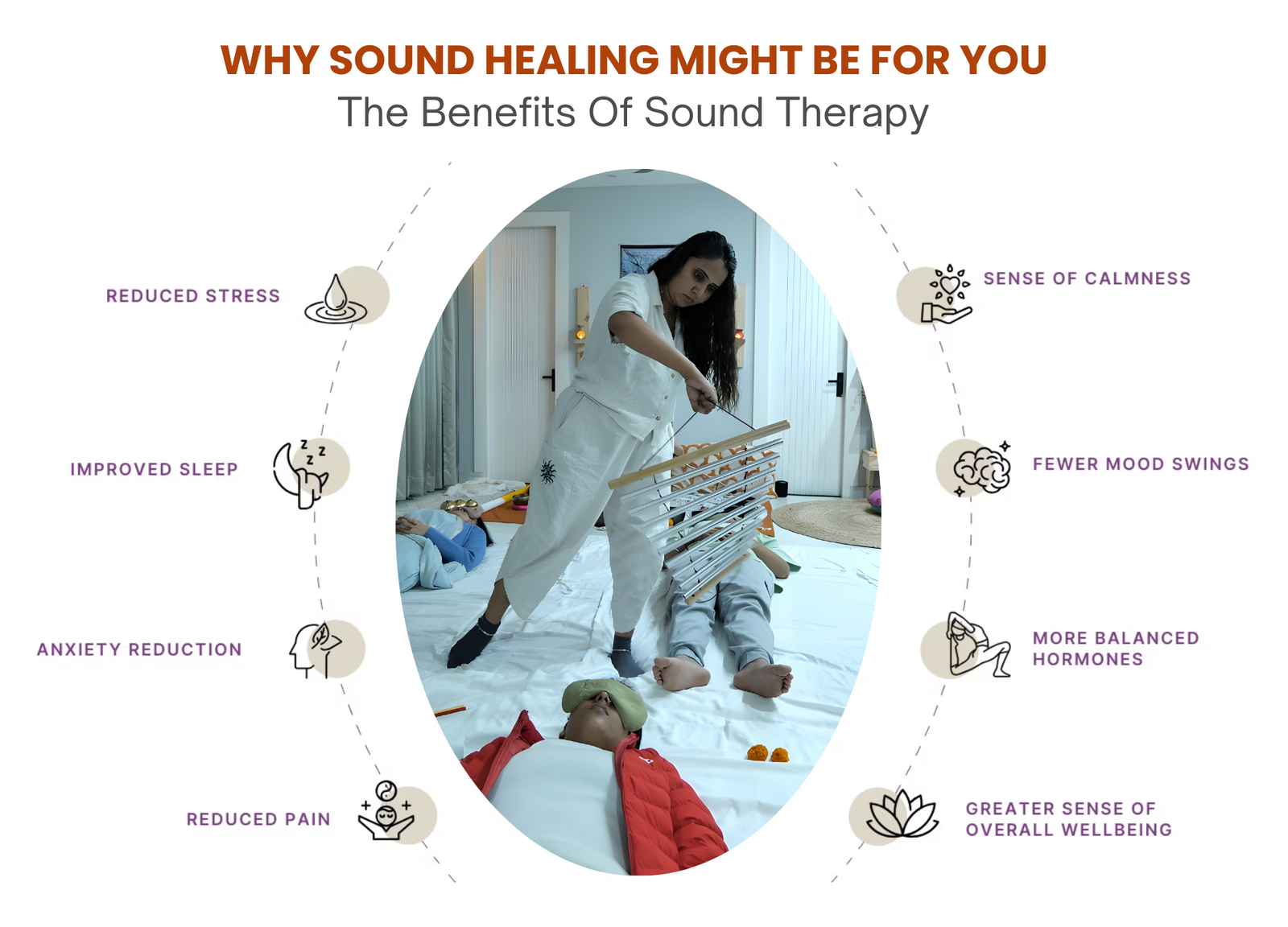 WHY SOUND HEALING MIGHT BE FOR YOU
The Benefits Of Sound Therapy

REDUCED STRESS

IMPROVED SLEEP

ANXIETY REDUCTION

REDUCED PAIN

SENSE OF CALMNESS

FEWER MOOD SWINGS

MORE BALANCED HORMONES

GREATER SENSE OF OVERALL WELLBEING